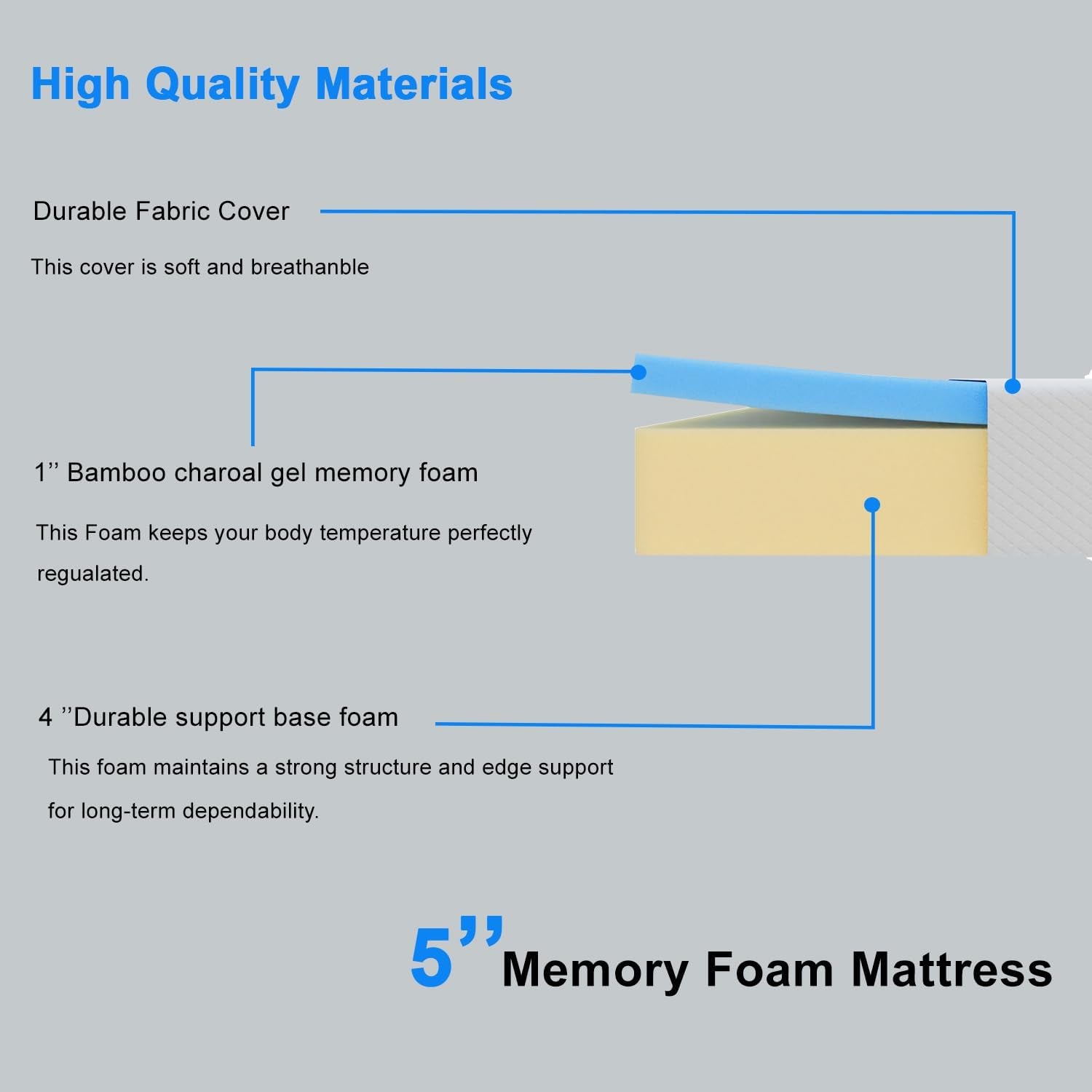 High Quality Materials

Durable Fabric Cover

This cover is soft and breathanble

1’’ Bamboo charoal gel memory foam

This Foam keeps your body temperature perfectly regualated.

4 ’’Durable support base foam

This foam maintains a strong structure and edge support for long-term dependability.

5’’ Memory Foam Mattress